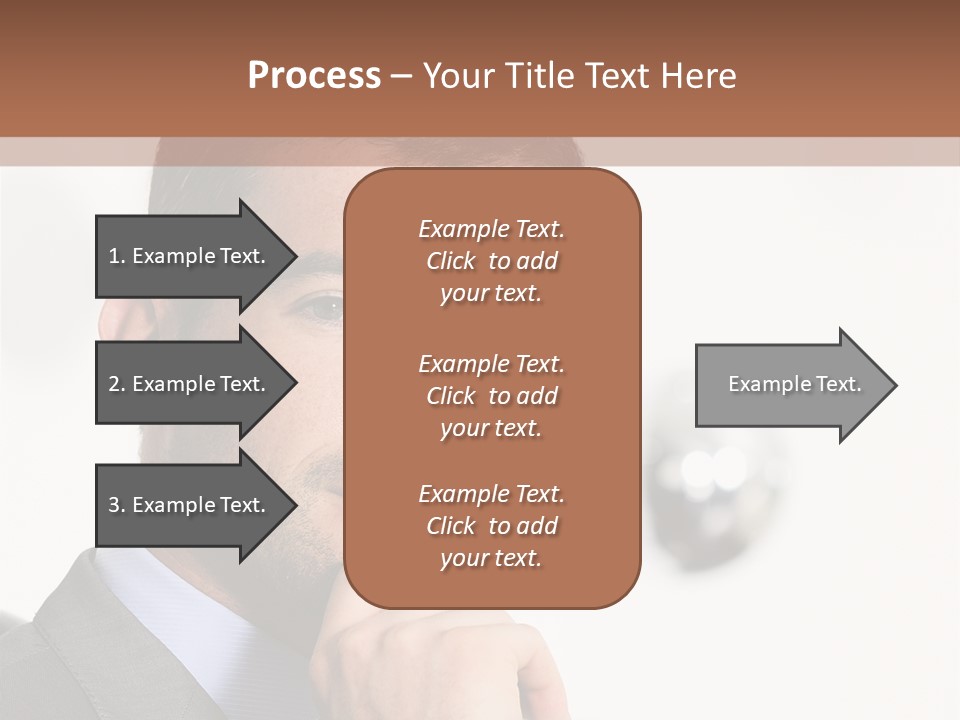 Process – Your Title Text Here

1. Example Text.

2. Example Text.

3. Example Text.

Example Text. Click to add your text.

Example Text. Click to add your text.

Example Text. Click to add your text.

Example Text.